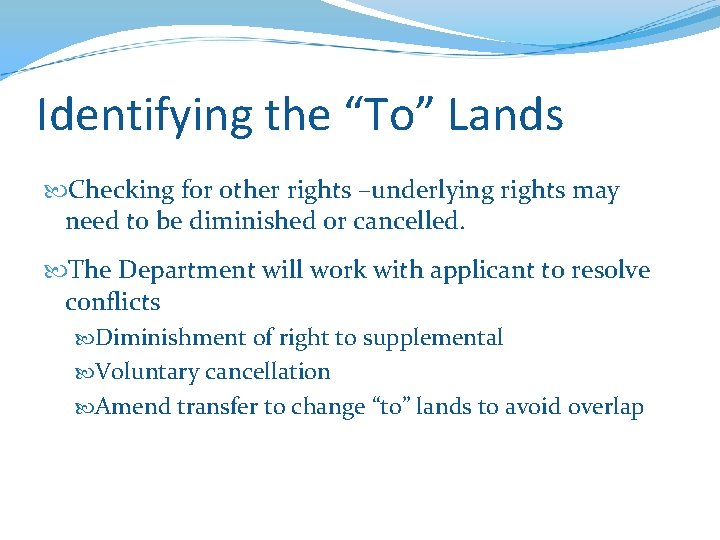 Identifying the “To” Lands

Checking for other rights –underlying rights may need to be diminished or cancelled.

The Department will work with applicant to resolve conflicts

Diminishment of right to supplemental

Voluntary cancellation

Amend transfer to change “to” lands to avoid overlap